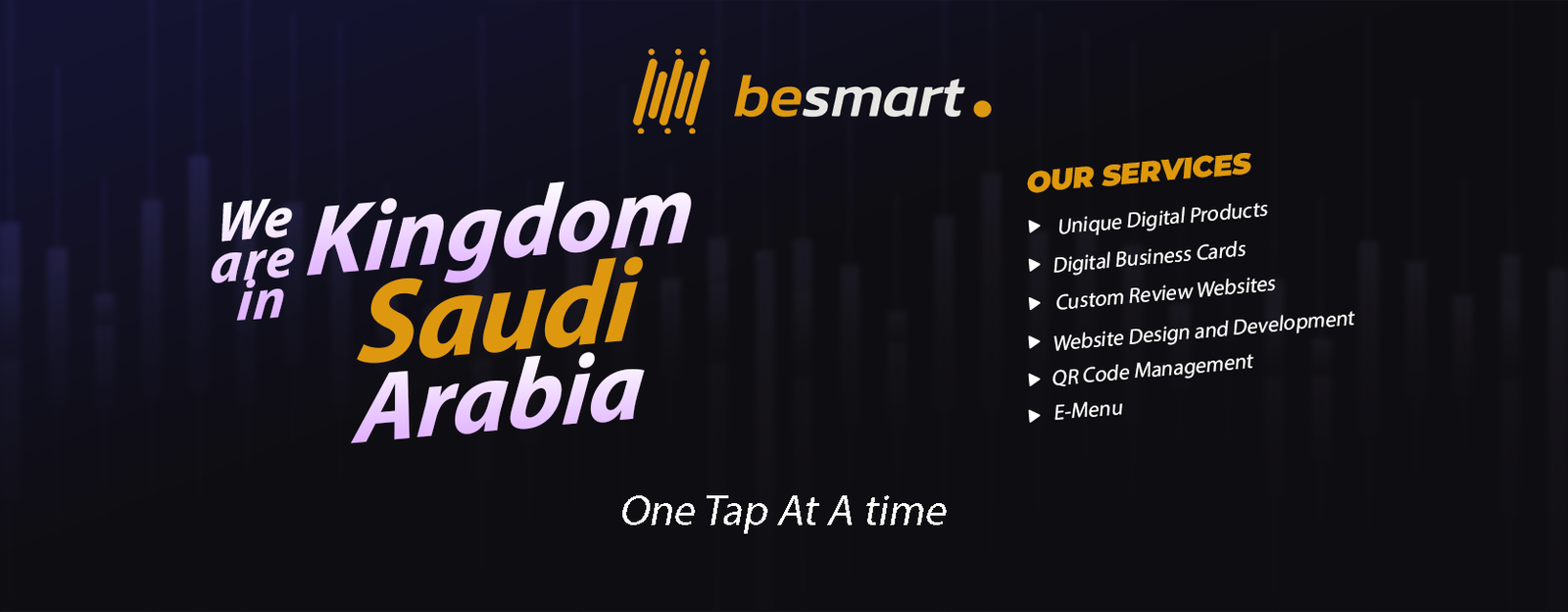 besmart.

We are in Kingdom Saudi Arabia

OUR SERVICES
▶ Unique Digital Products
▶ Digital Business Cards
▶ Custom Review Websites
▶ Website Design and Development
▶ QR Code Management
▶ E-Menu

One Tap At A time